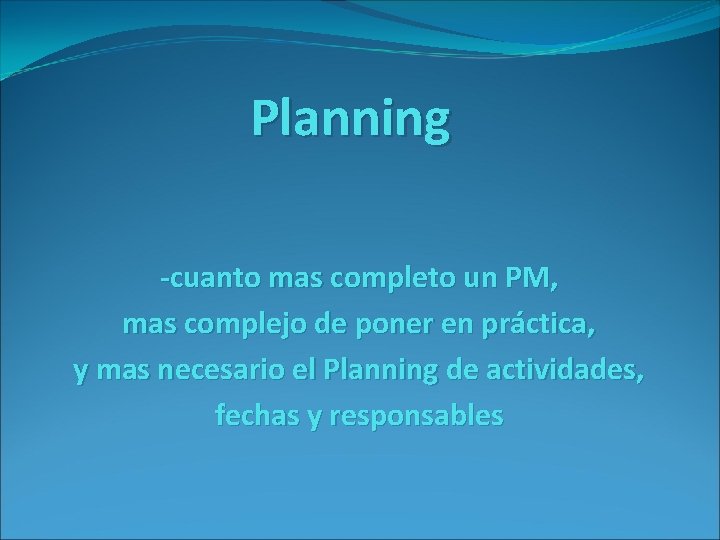 Planning

-cuanto mas completo un PM, mas complejo de poner en práctica, y mas necesario el Planning de actividades, fechas y responsables